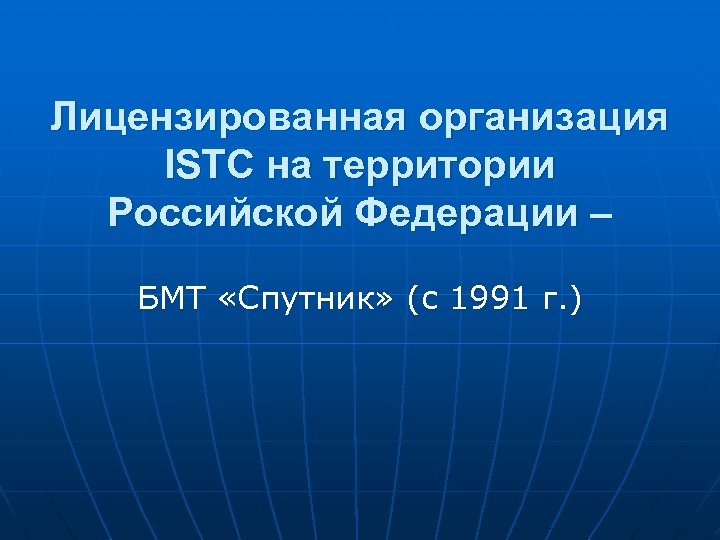 Лицензированная организация ISTC на территории Российской Федерации –

БМТ «Спутник» (с 1991 г.)